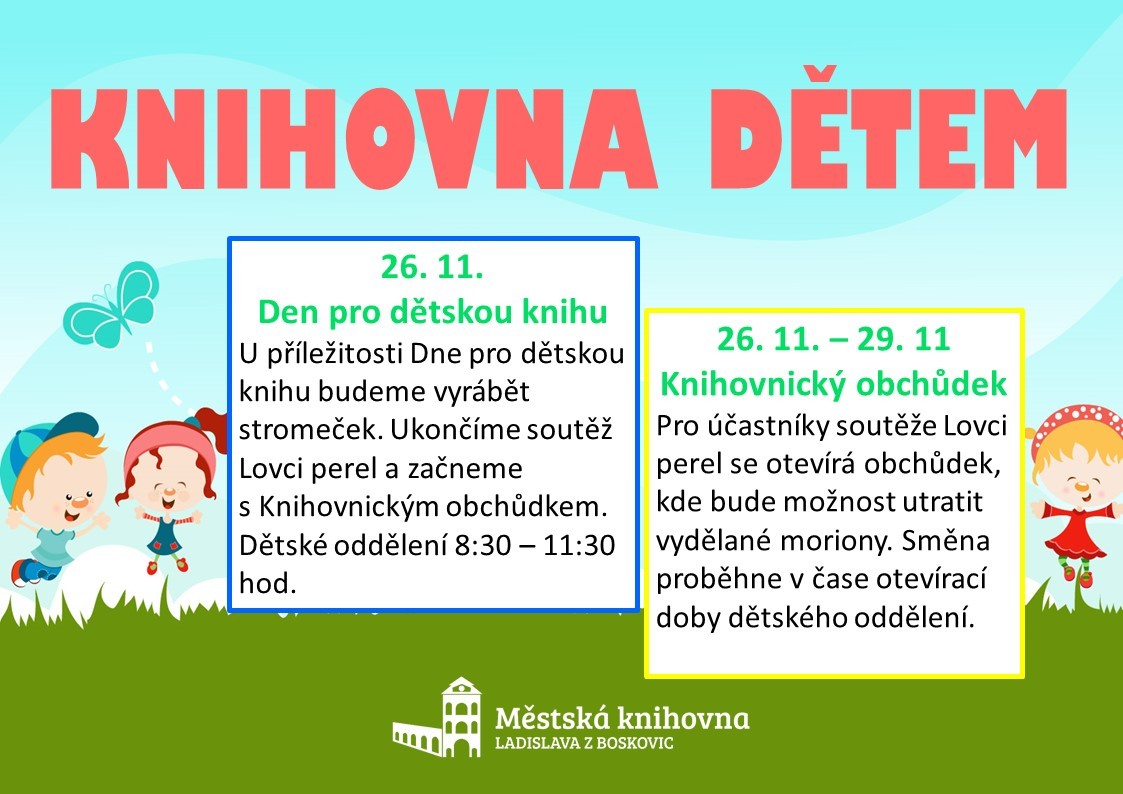 KNIHOVNA DĚTEM

26. 11.
Den pro dětskou knihu
U příležitosti Dne pro dětskou knihu budeme vyrábět stromeček. Ukončíme soutěž Lovci perel a začneme s Knihovnickým obchůdkem. Dětské oddělení 8:30 – 11:30 hod.

26. 11. – 29. 11
Knihovnický obchůdek
Pro účastníky soutěže Lovci perel se otevírá obchůdek, kde bude možnost utratit vydělané moriony. Směna proběhne v čase otevírací doby dětského oddělení.

Městská knihovna
LADISLAVA Z BOSKOVIC